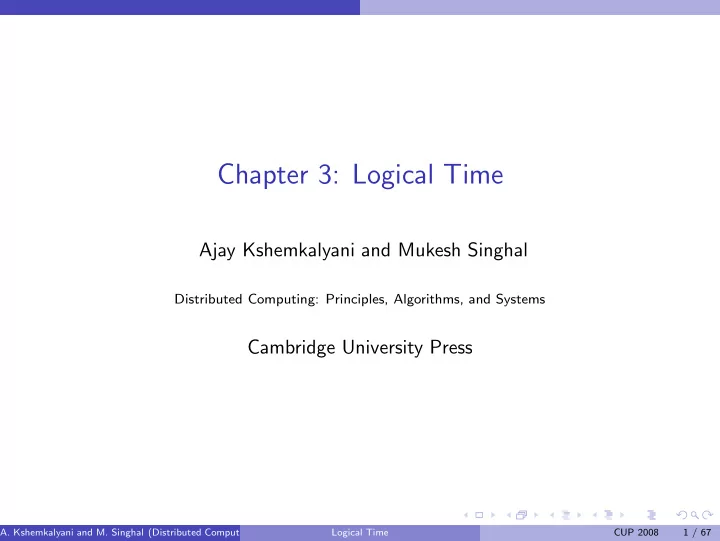 Chapter 3: Logical Time

Ajay Kshemkalyani and Mukesh Singhal

Distributed Computing: Principles, Algorithms, and Systems

Cambridge University Press

A. Kshemkalyani and M. Singhal (Distributed Comput Logical Time CUP 2008 1 / 67